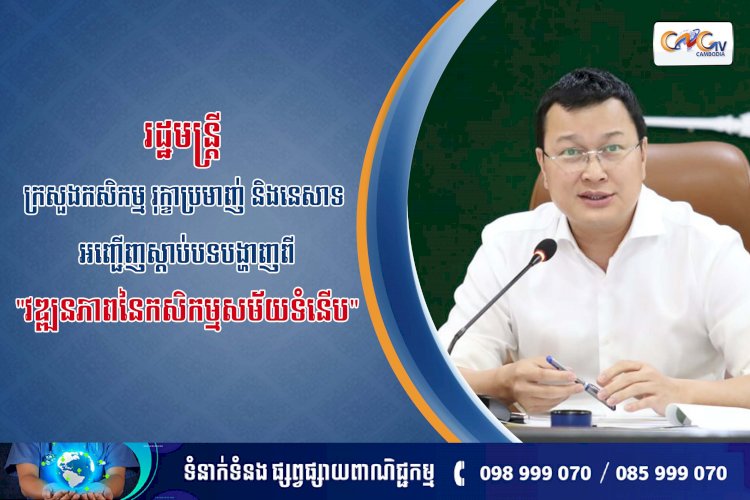 CNC TV CAMBODIA

រដ្ឋមន្ត្រី

ក្រសួងកសិកម្ម រុក្ខាប្រមាញ់ និងនេសាទ

អញ្ជើញស្តាប់បទបង្ហាញពី

"វឌ្ឍនភាពនៃកសិកម្មសម័យទំនើប"

ទំនាក់ទំនង ផ្សព្វផ្សាយពាណិជ្ជកម្ម 098 999 070 / 085 999 070